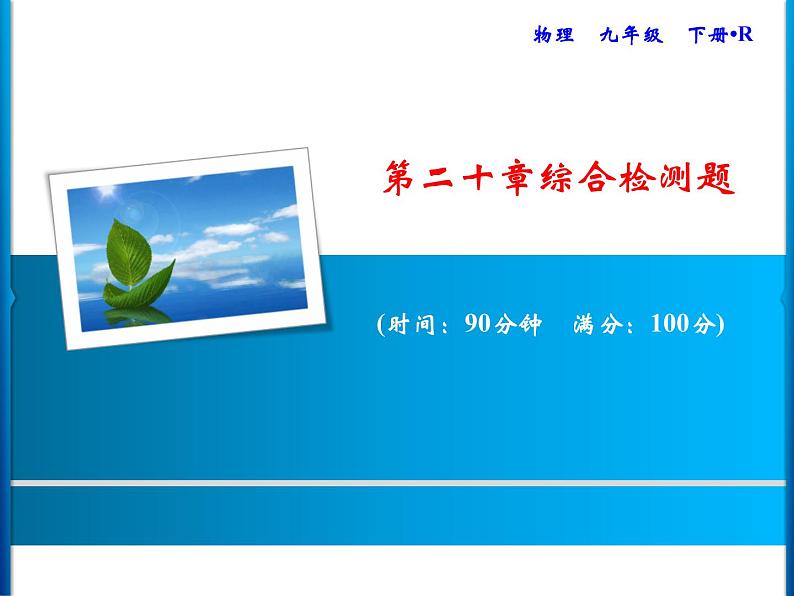 物理　九年级　下册•R

第二十章综合检测题

(时间：90分钟　满分：100分)